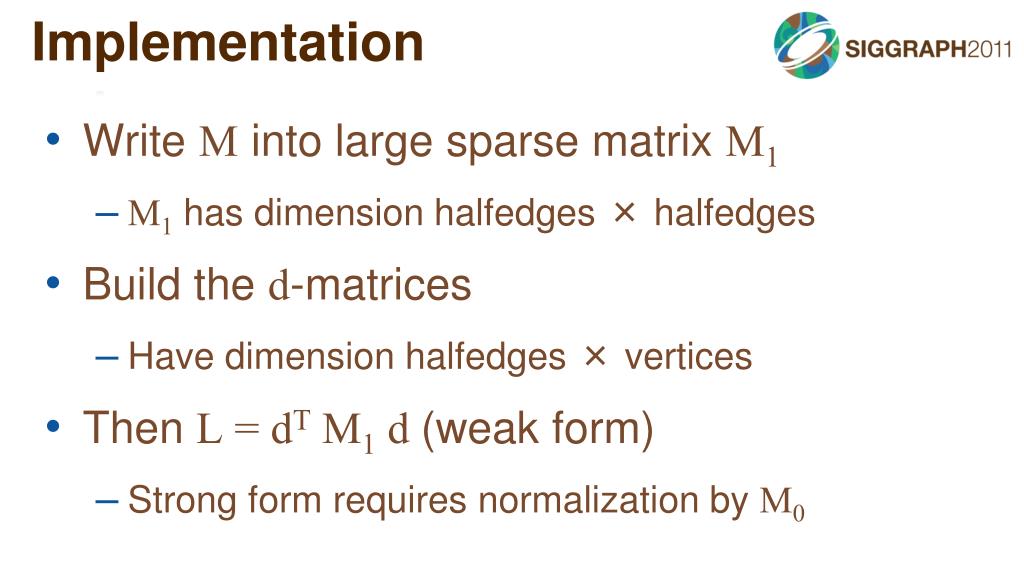 Implementation

SIGGRAPH2011

• Write $M$ into large sparse matrix $M_1$

– $M_1$ has dimension halfedges × halfedges

• Build the $d$-matrices

– Have dimension halfedges × vertices

• Then $L = d^T M_1 d$ (weak form)

– Strong form requires normalization by $M_0$